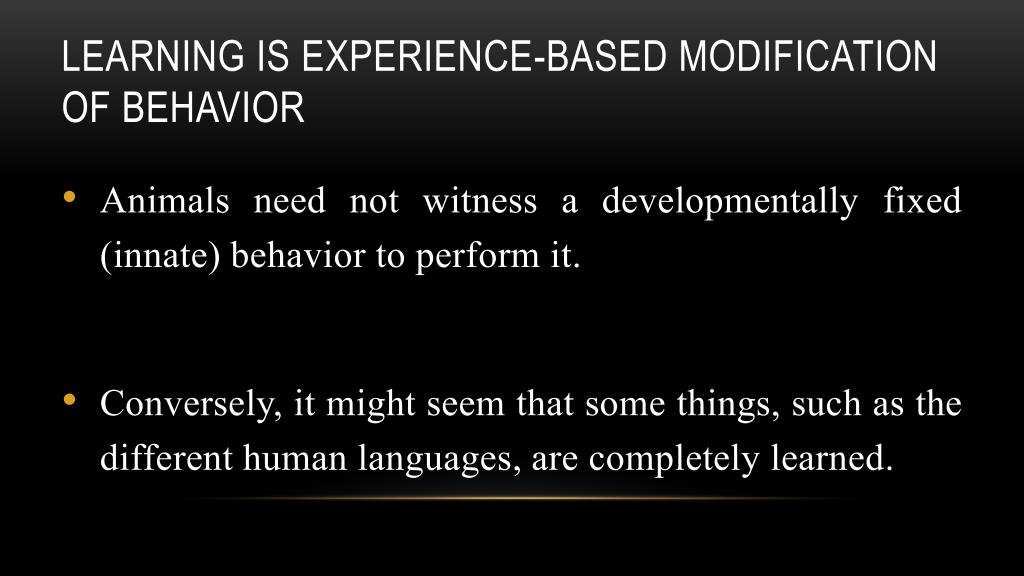 LEARNING IS EXPERIENCE-BASED MODIFICATION OF BEHAVIOR

• Animals need not witness a developmentally fixed (innate) behavior to perform it.

• Conversely, it might seem that some things, such as the different human languages, are completely learned.